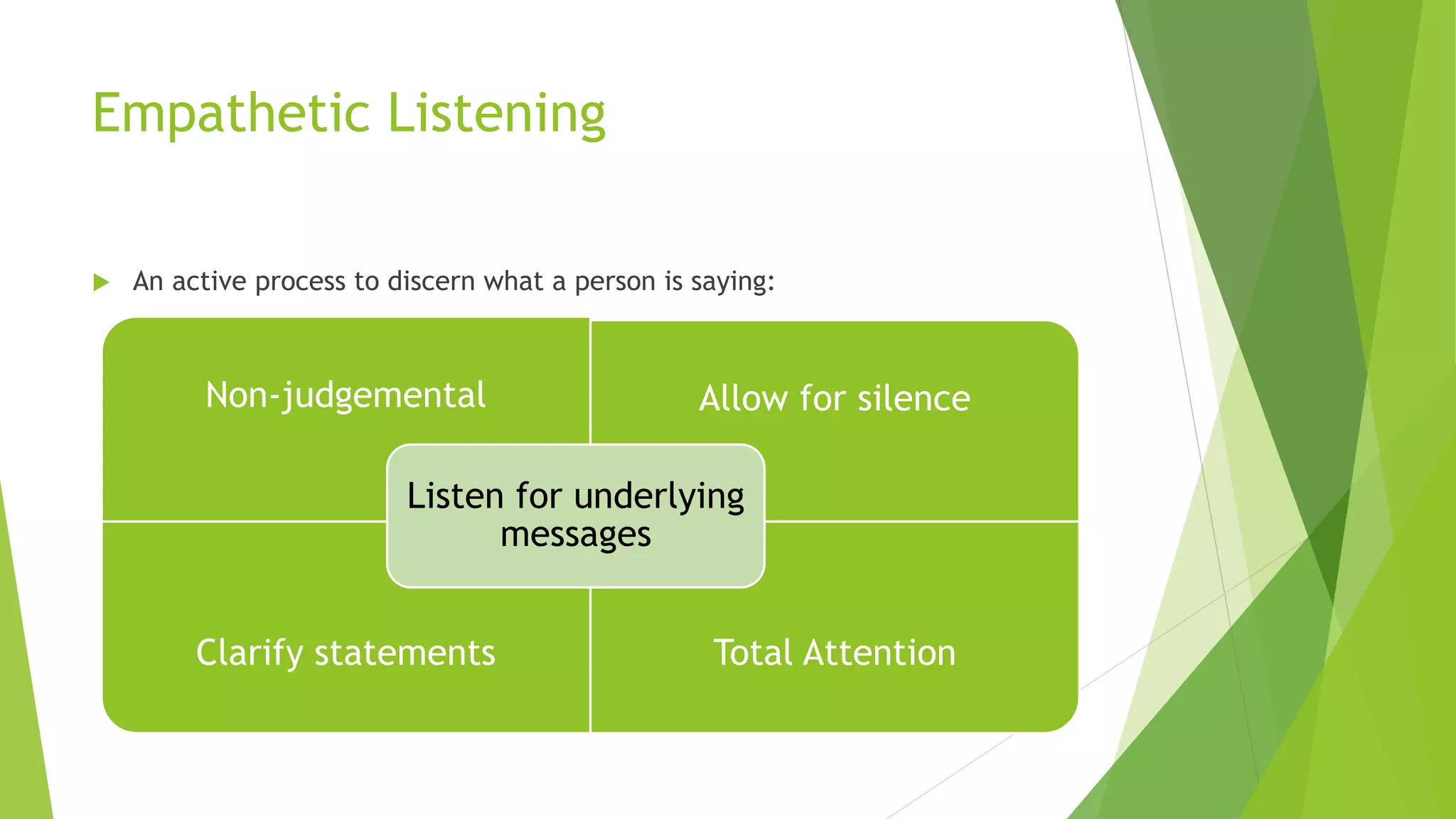 Empathetic Listening

An active process to discern what a person is saying:

Non-judgemental

Allow for silence

Listen for underlying messages

Clarify statements

Total Attention